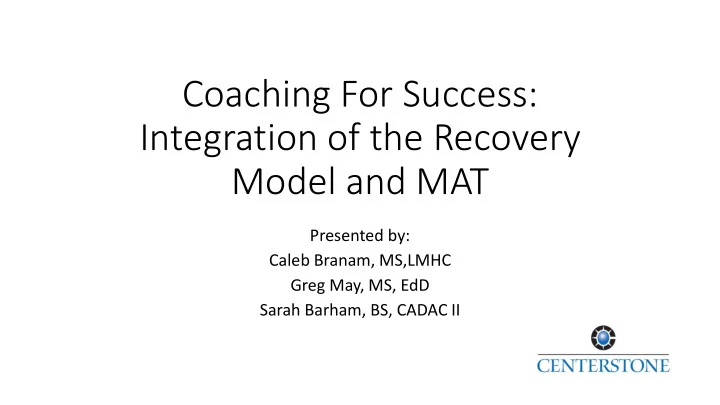 Coaching For Success: Integration of the Recovery Model and MAT

Presented by:
Caleb Branam, MS,LMHC
Greg May, MS, EdD
Sarah Barham, BS, CADAC II

CENTERSTONE